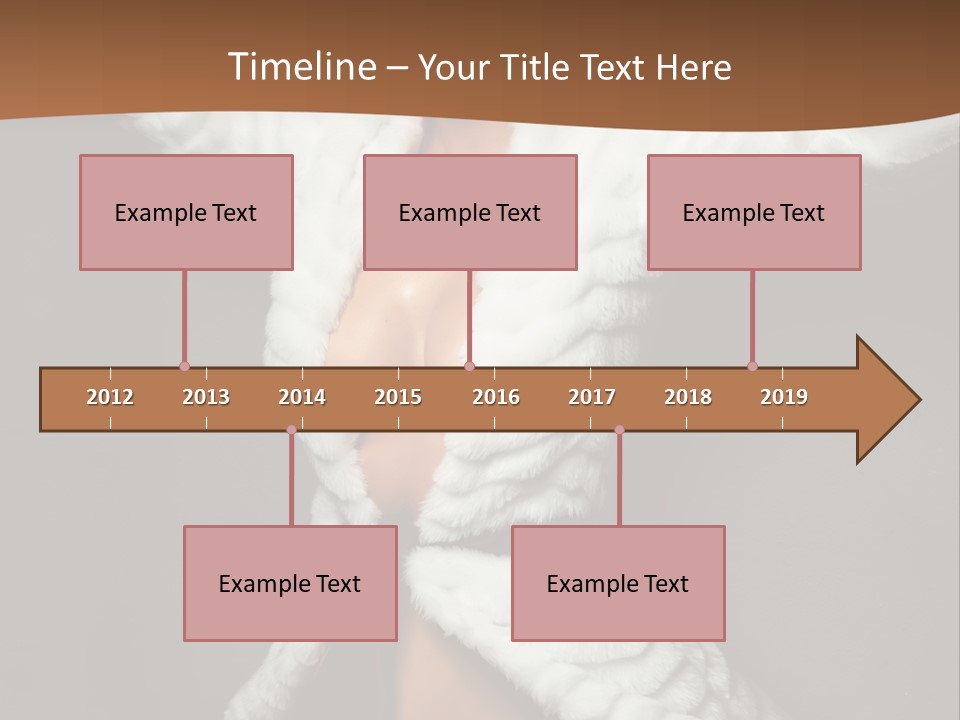 Timeline – Your Title Text Here

Example Text

Example Text

Example Text

2012 2013 2014 2015 2016 2017 2018 2019

Example Text

Example Text